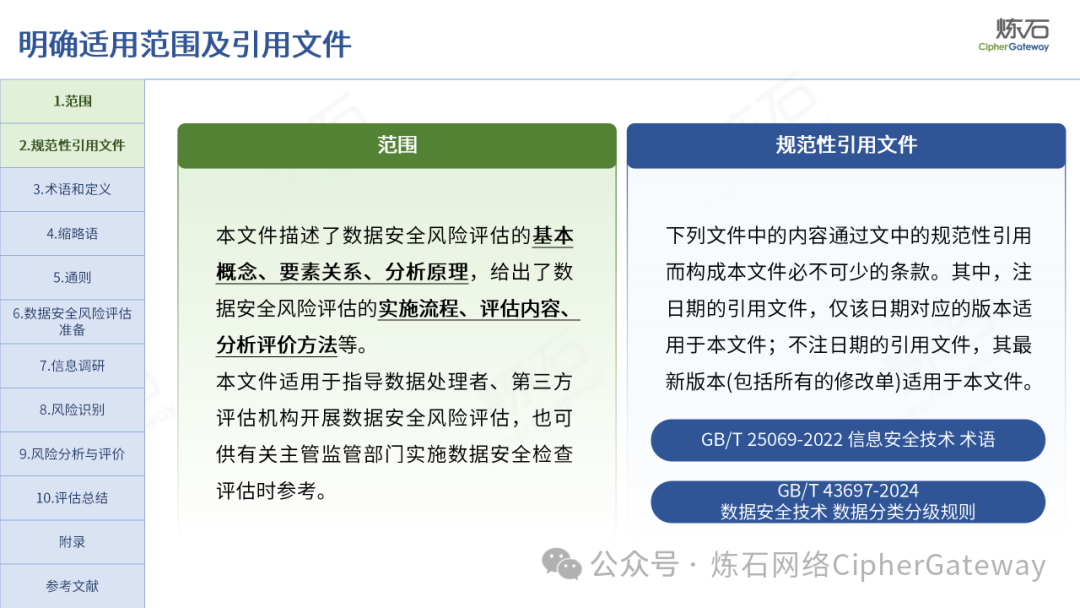 明确适用范围及引用文件

炼石
CipherGateway

1.范围
2.规范性引用文件
3.术语和定义
4.缩略语
5.通则
6.数据安全风险评估准备
7.信息调研
8.风险识别
9.风险分析与评价
10.评估总结
附录
参考文献

范围

本文件描述了数据安全风险评估的基本概念、要素关系、分析原理，给出了数据安全风险评估的实施流程、评估内容、分析评价方法等。
本文件适用于指导数据处理者、第三方评估机构开展数据安全风险评估，也可供有关主管监管部门实施数据安全检查评估时参考。

规范性引用文件

下列文件中的内容通过文中的规范性引用而构成本文件必不可少的条款。其中，注日期的引用文件，仅该日期对应的版本适用于本文件；不注日期的引用文件，其最新版本(包括所有的修改单)适用于本文件。

GB/T 25069-2022 信息安全技术 术语

GB/T 43697-2024
数据安全技术 数据分类分级规则

公众号 · 炼石网络CipherGateway